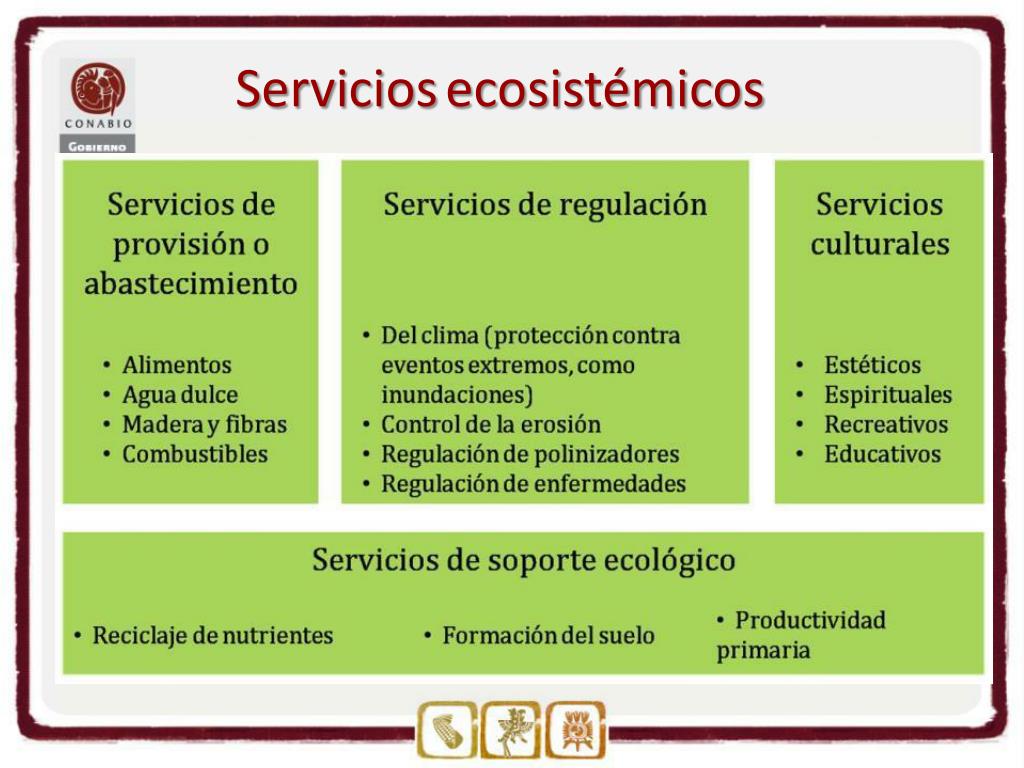 CONABIO
GOBIERNO

Servicios ecosistémicos

Servicios de provisión o abastecimiento

• Alimentos
• Agua dulce
• Madera y fibras
• Combustibles

Servicios de regulación

• Del clima (protección contra eventos extremos, como inundaciones)
• Control de la erosión
• Regulación de polinizadores
• Regulación de enfermedades

Servicios culturales

• Estéticos
• Espirituales
• Recreativos
• Educativos

Servicios de soporte ecológico

• Reciclaje de nutrientes
• Formación del suelo
• Productividad primaria